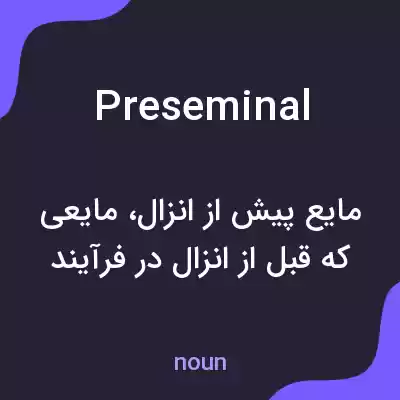 Preseminal

مایع پیش از انزال، مایعی که قبل از انزال در فرآیند

noun